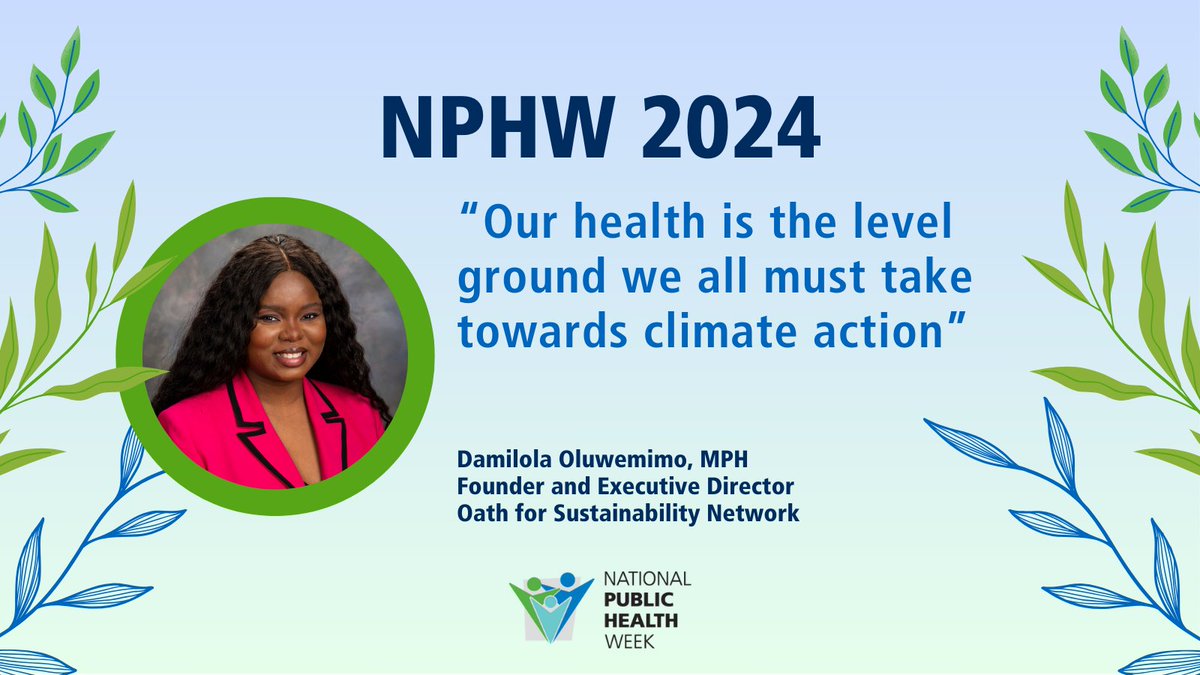 NPHW 2024

“Our health is the level ground we all must take towards climate action”

Damilola Oluwemimo, MPH
Founder and Executive Director
Oath for Sustainability Network

NATIONAL
PUBLIC
HEALTH
WEEK